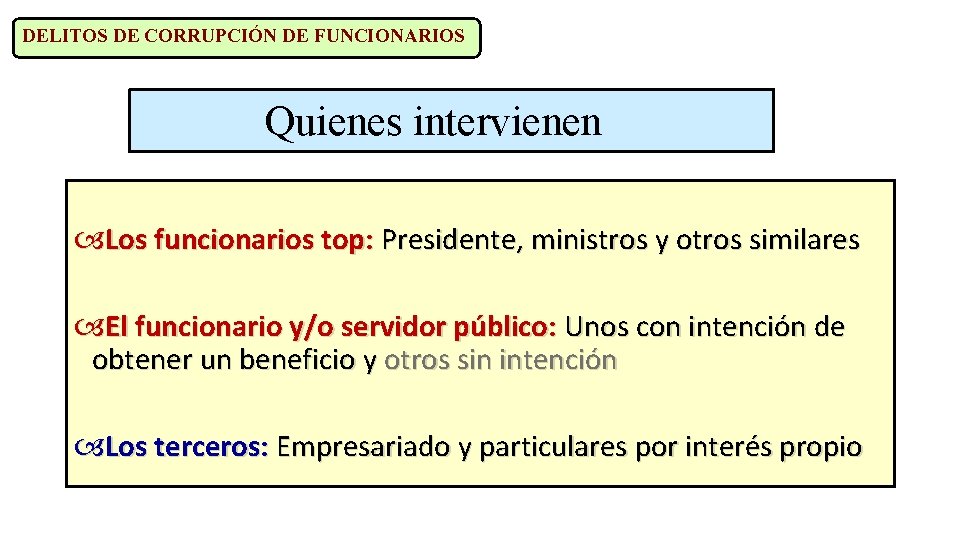 DELITOS DE CORRUPCIÓN DE FUNCIONARIOS

Quienes intervienen

Los funcionarios top: Presidente, ministros y otros similares

El funcionario y/o servidor público: Unos con intención de obtener un beneficio y otros sin intención

Los terceros: Empresariado y particulares por interés propio